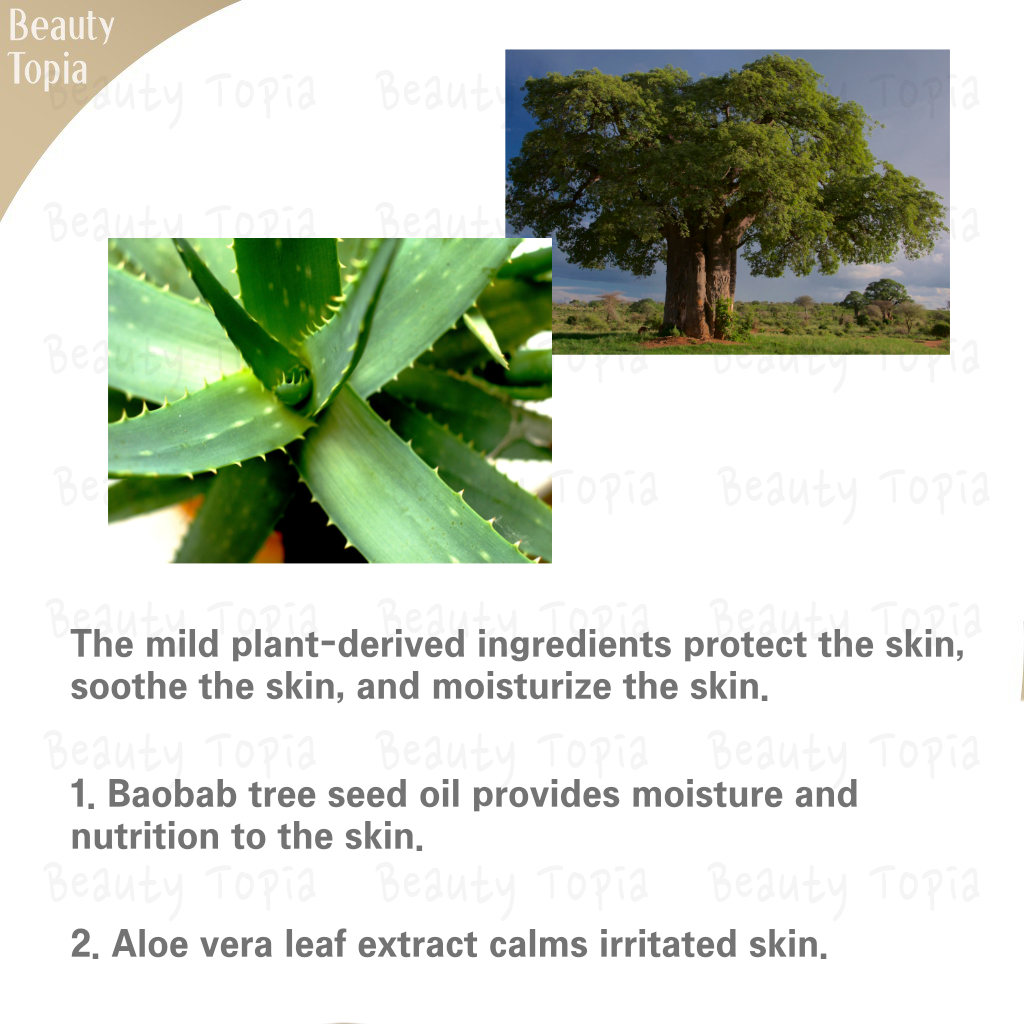 Beauty Topia

The mild plant-derived ingredients protect the skin, soothe the skin, and moisturize the skin.

1. Baobab tree seed oil provides moisture and nutrition to the skin.

2. Aloe vera leaf extract calms irritated skin.